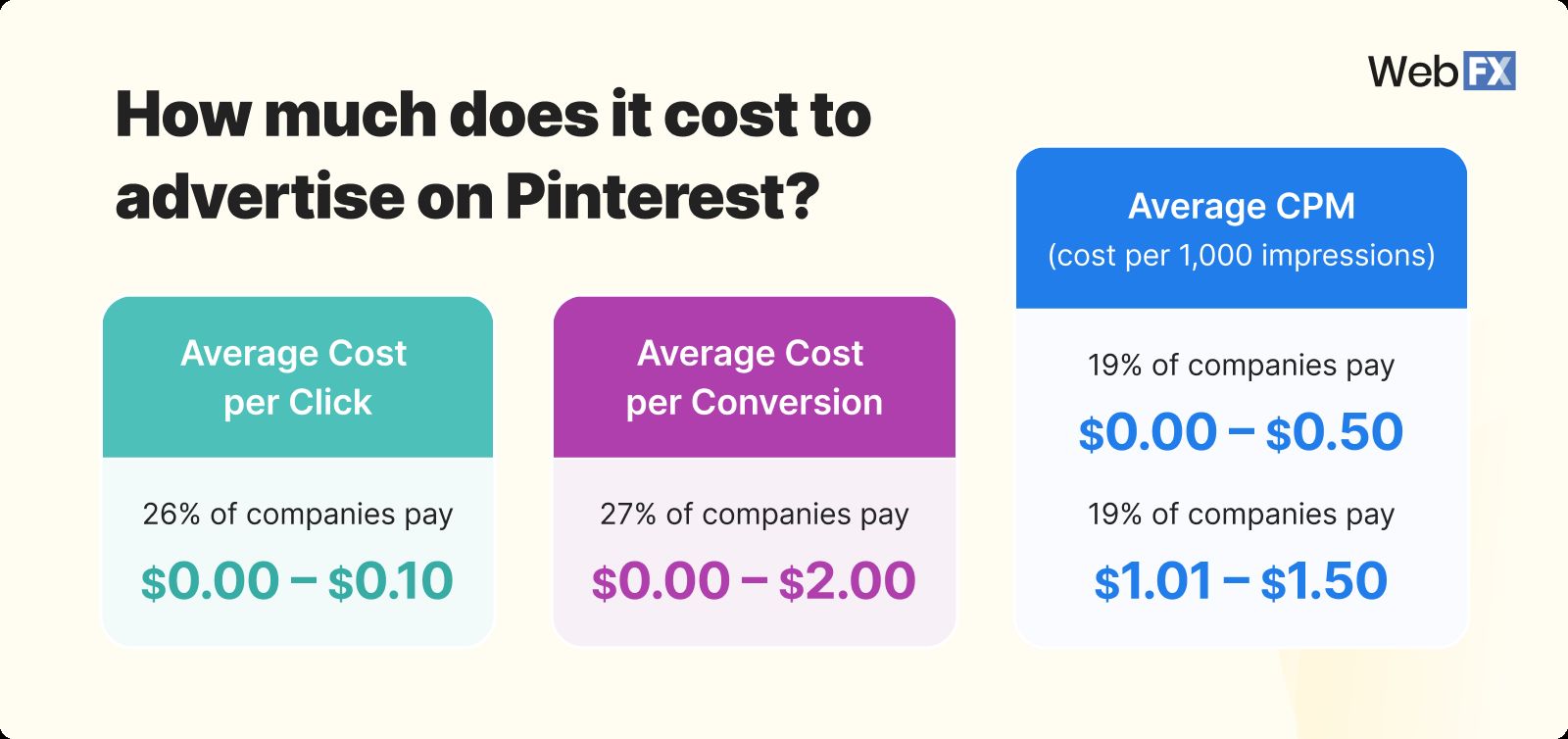 WebFX

How much does it cost to advertise on Pinterest?

Average Cost per Click

26% of companies pay

\$0.00 – \$0.10

Average Cost per Conversion

27% of companies pay

\$0.00 – \$2.00

Average CPM
(cost per 1,000 impressions)

19% of companies pay

\$0.00 – \$0.50

19% of companies pay

\$1.01 – \$1.50